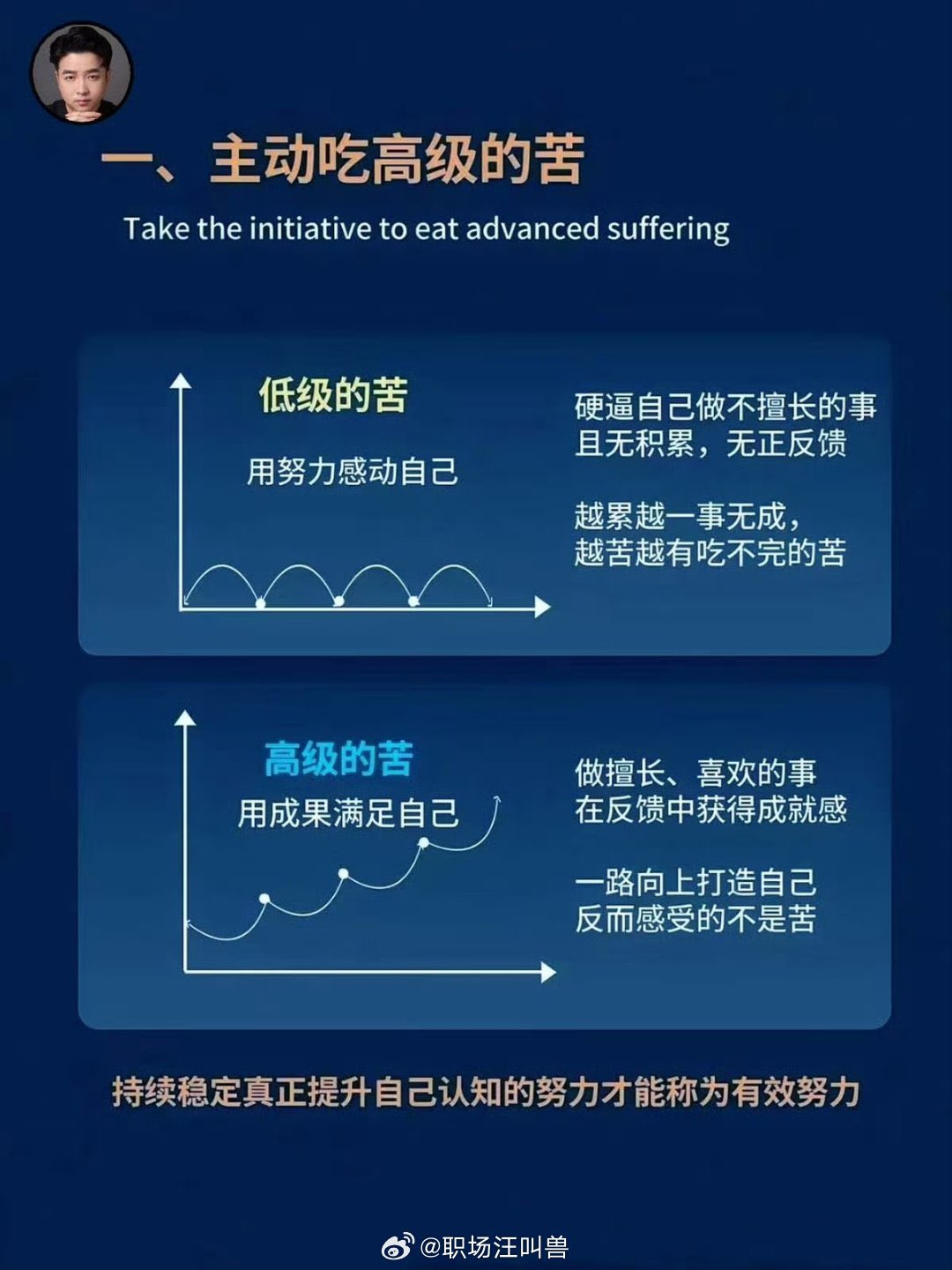 一、主动吃高级的苦

Take the initiative to eat advanced suffering

低级的苦

用努力感动自己

硬逼自己做不擅长的事
且无积累，无正反馈

越累越一事无成，
越苦越有吃不完的苦

高级的苦

用成果满足自己

做擅长、喜欢的事
在反馈中获得成就感

一路向上打造自己
反而感受的不是苦

持续稳定真正提升自己认知的努力才能称为有效努力

@职场汪叫兽